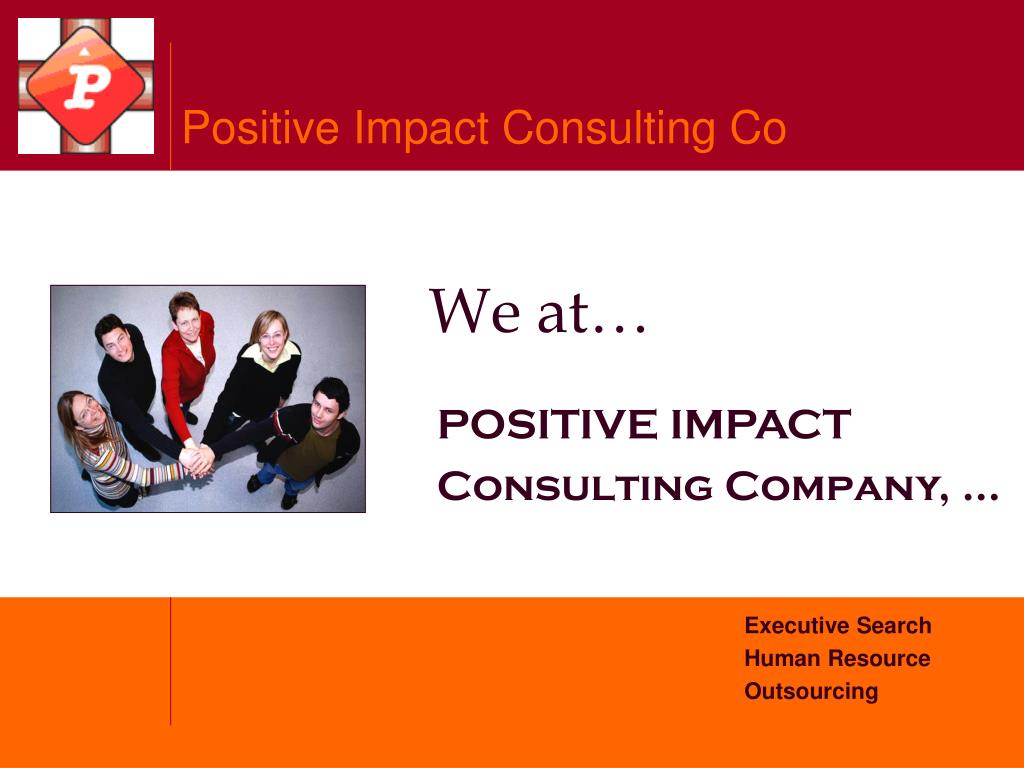 P

Positive Impact Consulting Co

We at…

POSITIVE IMPACT

Consulting Company, …

Executive Search
Human Resource
Outsourcing